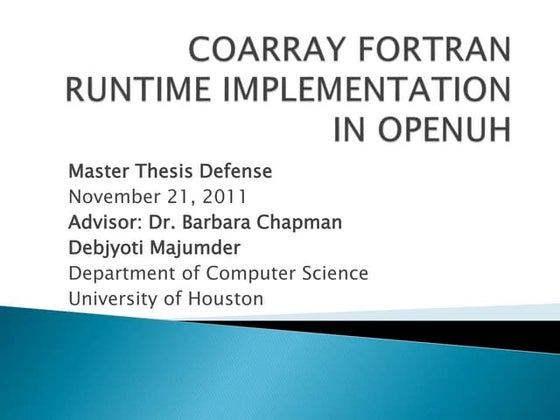 COARRAY FORTRAN RUNTIME IMPLEMENTATION IN OPENUH

Master Thesis Defense
November 21, 2011
Advisor: Dr. Barbara Chapman
Debjyoti Majumder
Department of Computer Science
University of Houston